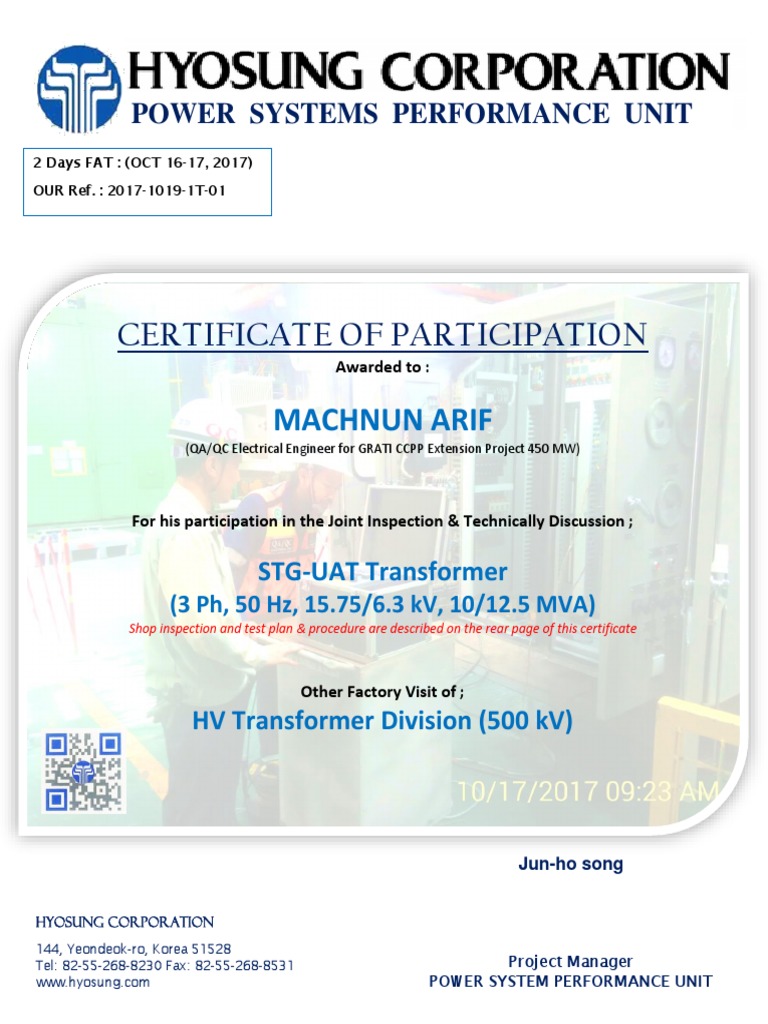 HYOSUNG CORPORATION
POWER SYSTEMS PERFORMANCE UNIT

2 Days FAT : (OCT 16-17, 2017)
OUR Ref. : 2017-1019-1T-01

CERTIFICATE OF PARTICIPATION

Awarded to :

MACHNUN ARIF

(QA/QC Electrical Engineer for GRATI CCPP Extension Project 450 MW)

For his participation in the Joint Inspection & Technically Discussion ;

STG-UAT Transformer
(3 Ph, 50 Hz, 15.75/6.3 kV, 10/12.5 MVA)

Shop inspection and test plan & procedure are described on the rear page of this certificate

Other Factory Visit of ;

HV Transformer Division (500 kV)

10/17/2017 09:23 AM

Jun-ho song

HYOSUNG CORPORATION
144, Yeondeok-ro, Korea 51528
Tel: 82-55-268-8230 Fax: 82-55-268-8531
www.hyosung.com

Project Manager
POWER SYSTEM PERFORMANCE UNIT